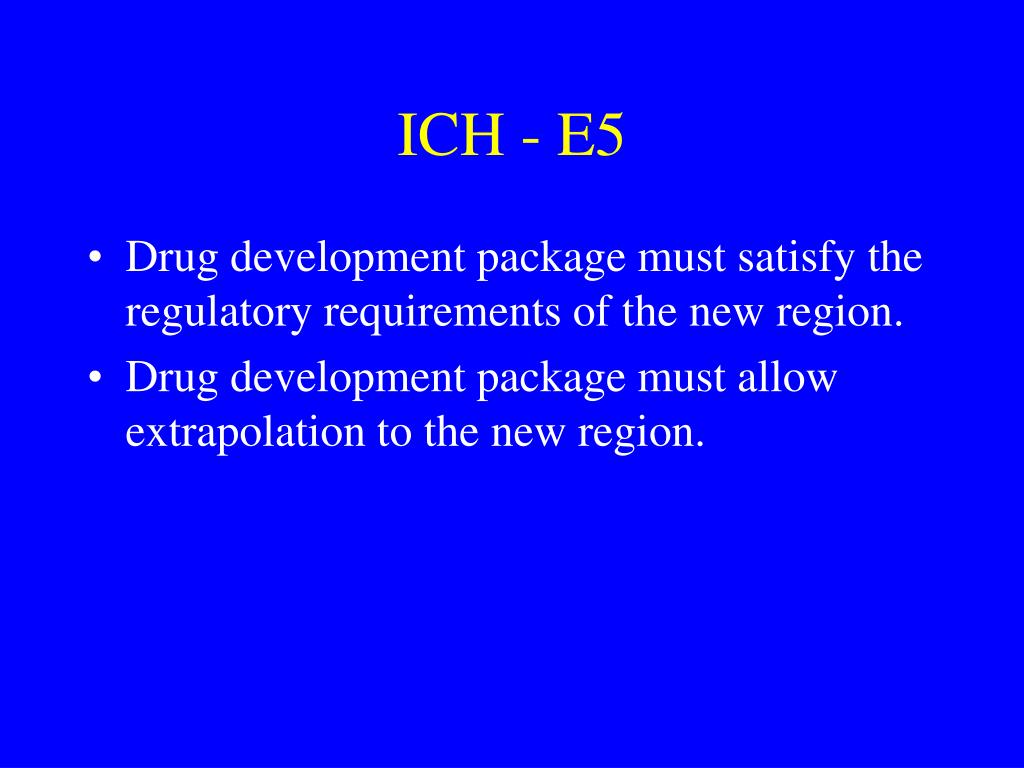 ICH - E5

• Drug development package must satisfy the regulatory requirements of the new region.

• Drug development package must allow extrapolation to the new region.